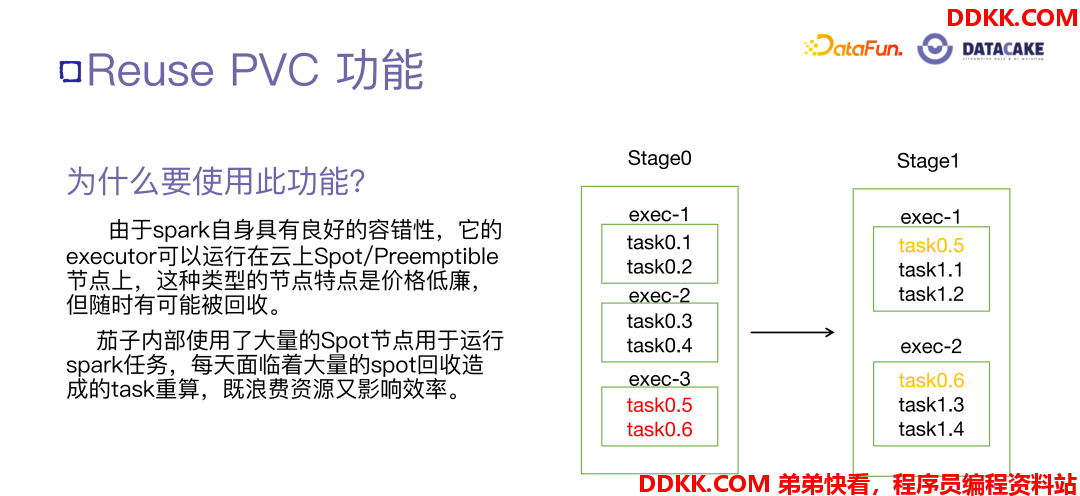 DDKK.COM

DataFun. DATACAKE

Reuse PVC 功能

为什么要使用此功能?

由于spark自身具有良好的容错性，它的executor可以运行在云上Spot/Preemptible节点上，这种类型的节点特点是价格低廉，但随时有可能被回收。

茄子内部使用了大量的Spot节点用于运行spark任务，每天面临着大量的spot回收造成的task重算，既浪费资源又影响效率。

Stage0

exec-1
task0.1
task0.2
exec-2
task0.3
task0.4
exec-3
task0.5
task0.6

Stage1

exec-1
task0.5
task1.1
task1.2
exec-2
task0.6
task1.3
task1.4

DDKK.COM 弟弟快看，程序员编程资料站